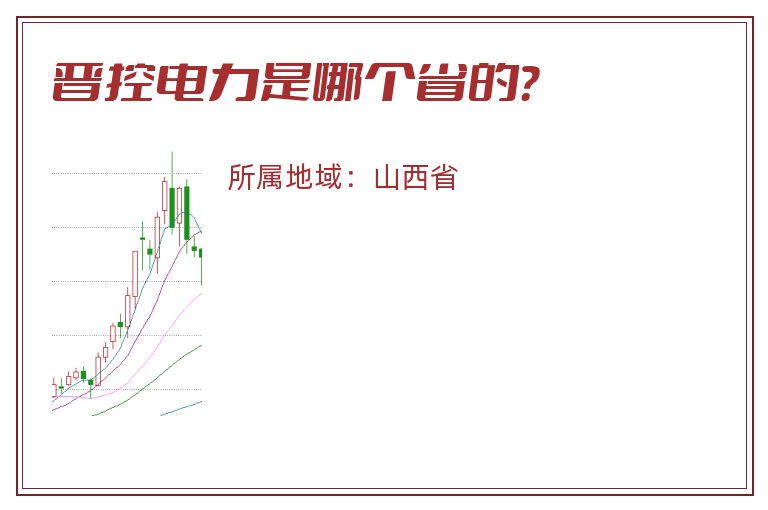 晋控电力是哪个省的?

所属地域：山西省